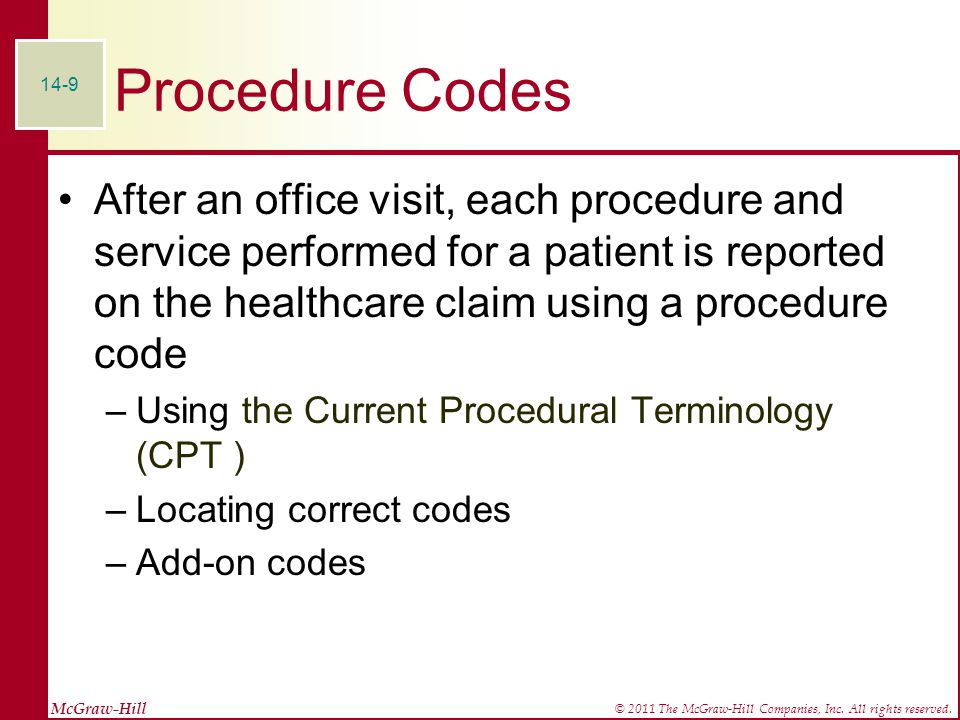 14-9

Procedure Codes

• After an office visit, each procedure and service performed for a patient is reported on the healthcare claim using a procedure code
– Using the Current Procedural Terminology (CPT )
– Locating correct codes
– Add-on codes

McGraw-Hill

© 2011 The McGraw-Hill Companies, Inc. All rights reserved.